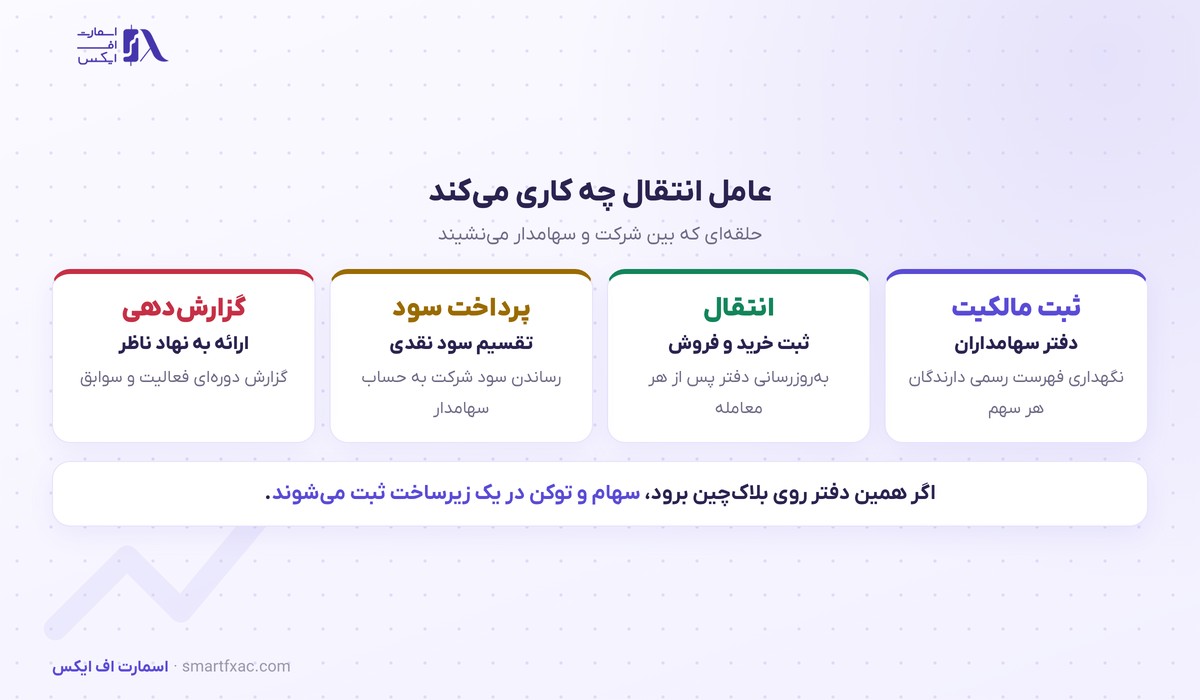 اسمارت
اف
ایکس

عامل انتقال چه کاری می‌کند

حلقه‌ای که بین شرکت و سهامدار می‌نشیند

ثبت مالکیت
دفتر سهامداران
نگهداری فهرست رسمی دارندگان هر سهم

انتقال
ثبت خرید و فروش
به‌روزرسانی دفتر پس از هر معامله

پرداخت سود
تقسیم سود نقدی
رساندن سود شرکت به حساب سهامدار

گزارش‌دهی
ارائه به نهاد ناظر
گزارش دوره‌ای فعالیت و سوابق

اگر همین دفتر روی بلاک‌چین برود، سهام و توکن در یک زیرساخت ثبت می‌شوند.

اسمارت اف ایکس · smartfxac.com